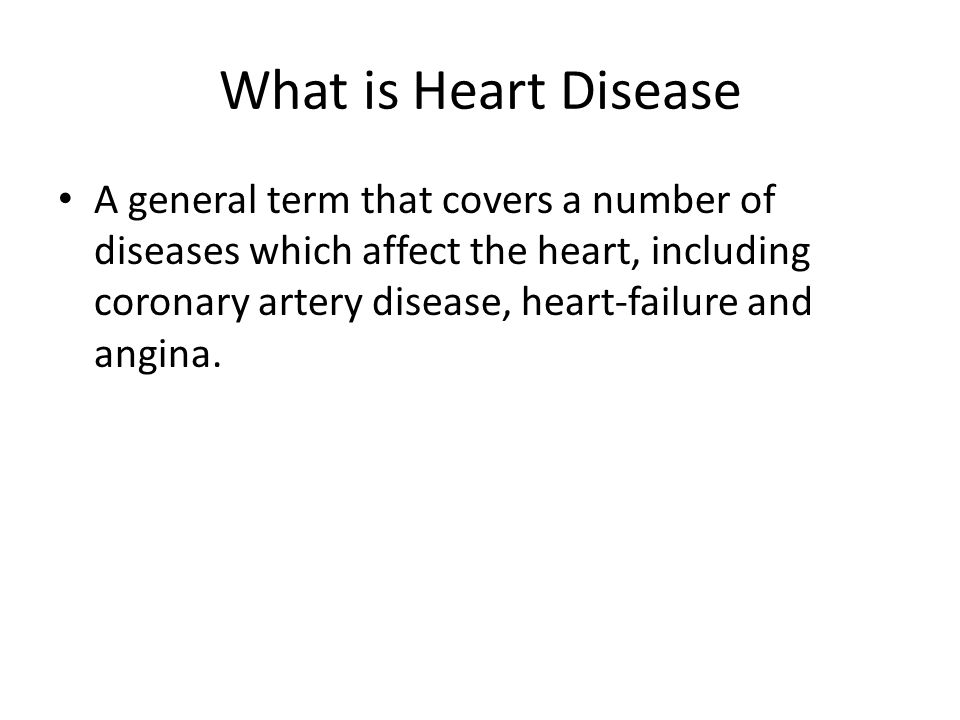 What is Heart Disease

• A general term that covers a number of diseases which affect the heart, including coronary artery disease, heart-failure and angina.